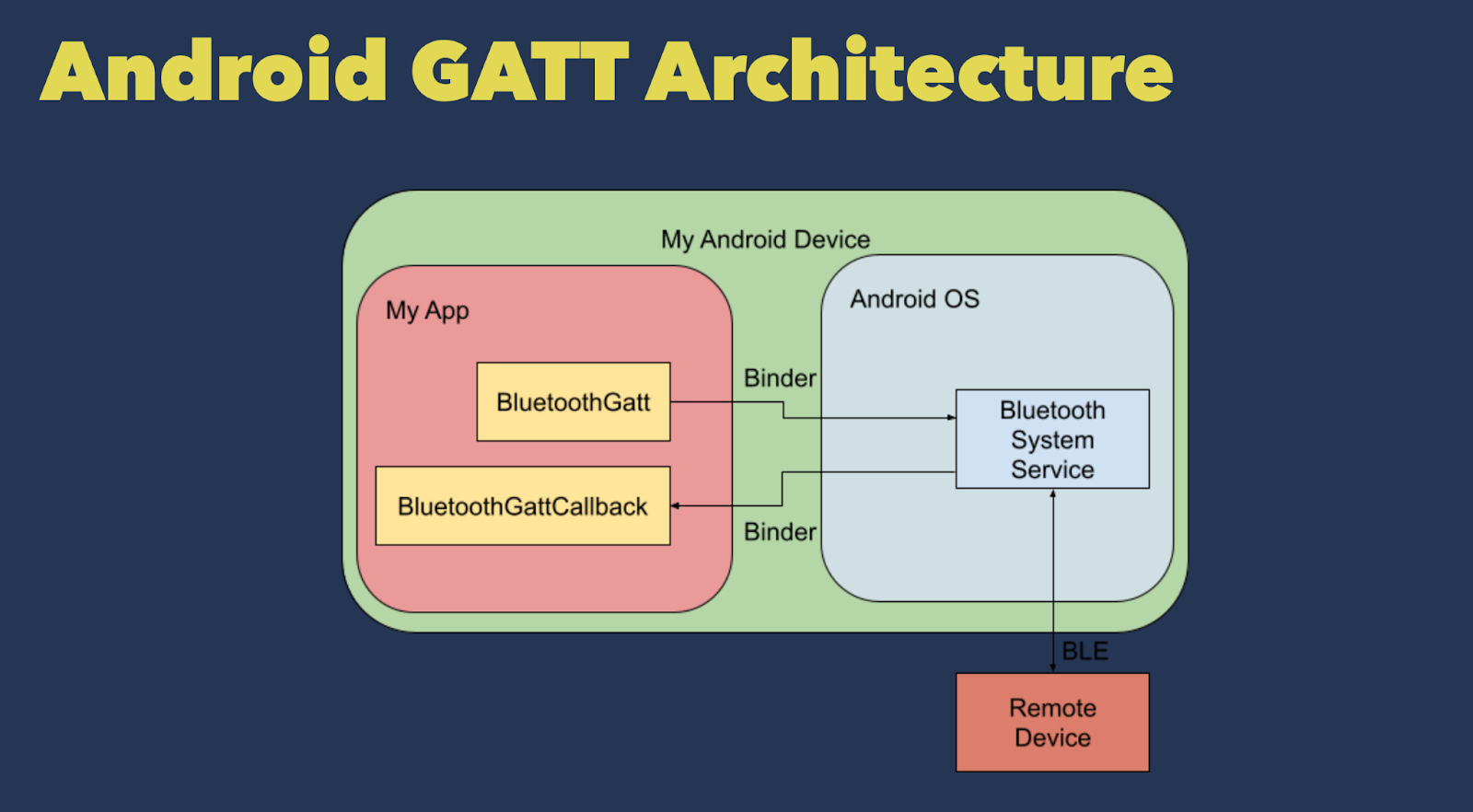 Android GATT Architecture

My Android Device

My App

BluetoothGatt

BluetoothGattCallback

Binder

Binder

Android OS

Bluetooth System Service

BLE

Remote Device